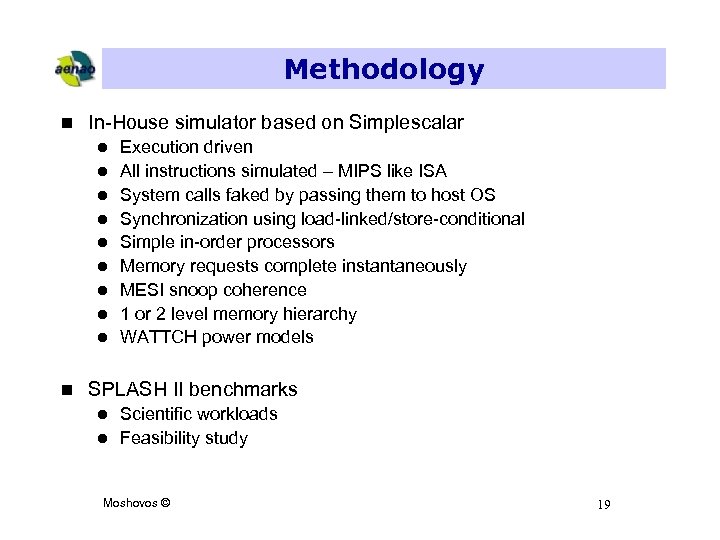 aenao

Methodology

- In-House simulator based on Simplescalar
  - Execution driven
  - All instructions simulated – MIPS like ISA
  - System calls faked by passing them to host OS
  - Synchronization using load-linked/store-conditional
  - Simple in-order processors
  - Memory requests complete instantaneously
  - MESI snoop coherence
  - 1 or 2 level memory hierarchy
  - WATTCH power models

- SPLASH II benchmarks
  - Scientific workloads
  - Feasibility study

Moshovos ©

19